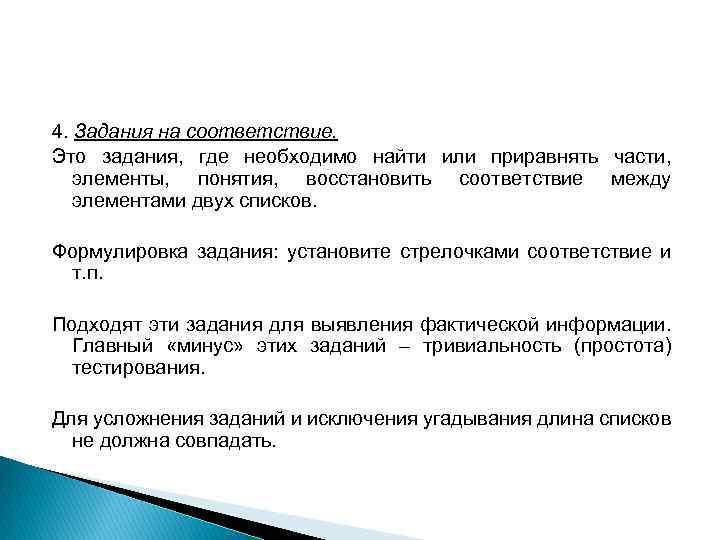 4. Задания на соответствие.

Это задания, где необходимо найти или приравнять части, элементы, понятия, восстановить соответствие между элементами двух списков.

Формулировка задания: установите стрелочками соответствие и т.п.

Подходят эти задания для выявления фактической информации. Главный «минус» этих заданий – тривиальность (простота) тестирования.

Для усложнения заданий и исключения угадывания длина списков не должна совпадать.